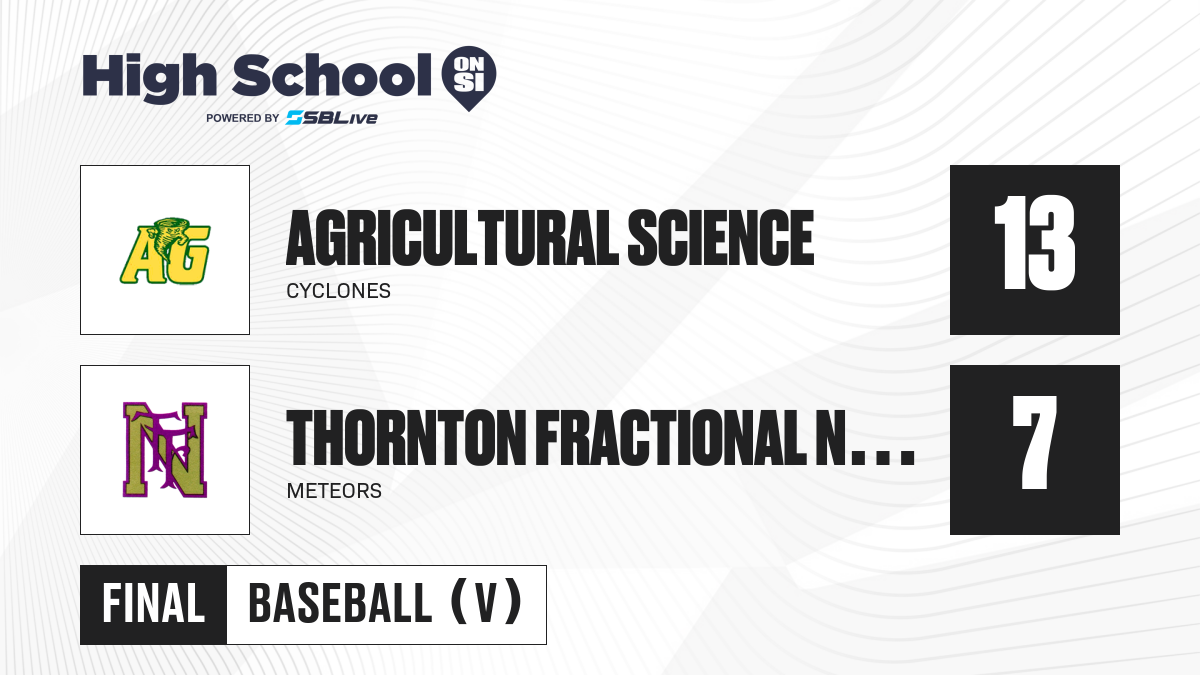 High School ON SI
POWERED BY SBLive

AG

AGRICULTURAL SCIENCE
CYCLONES

13

TFN

THORNTON FRACTIONAL N...
METEORS

7

FINAL BASEBALL (V)